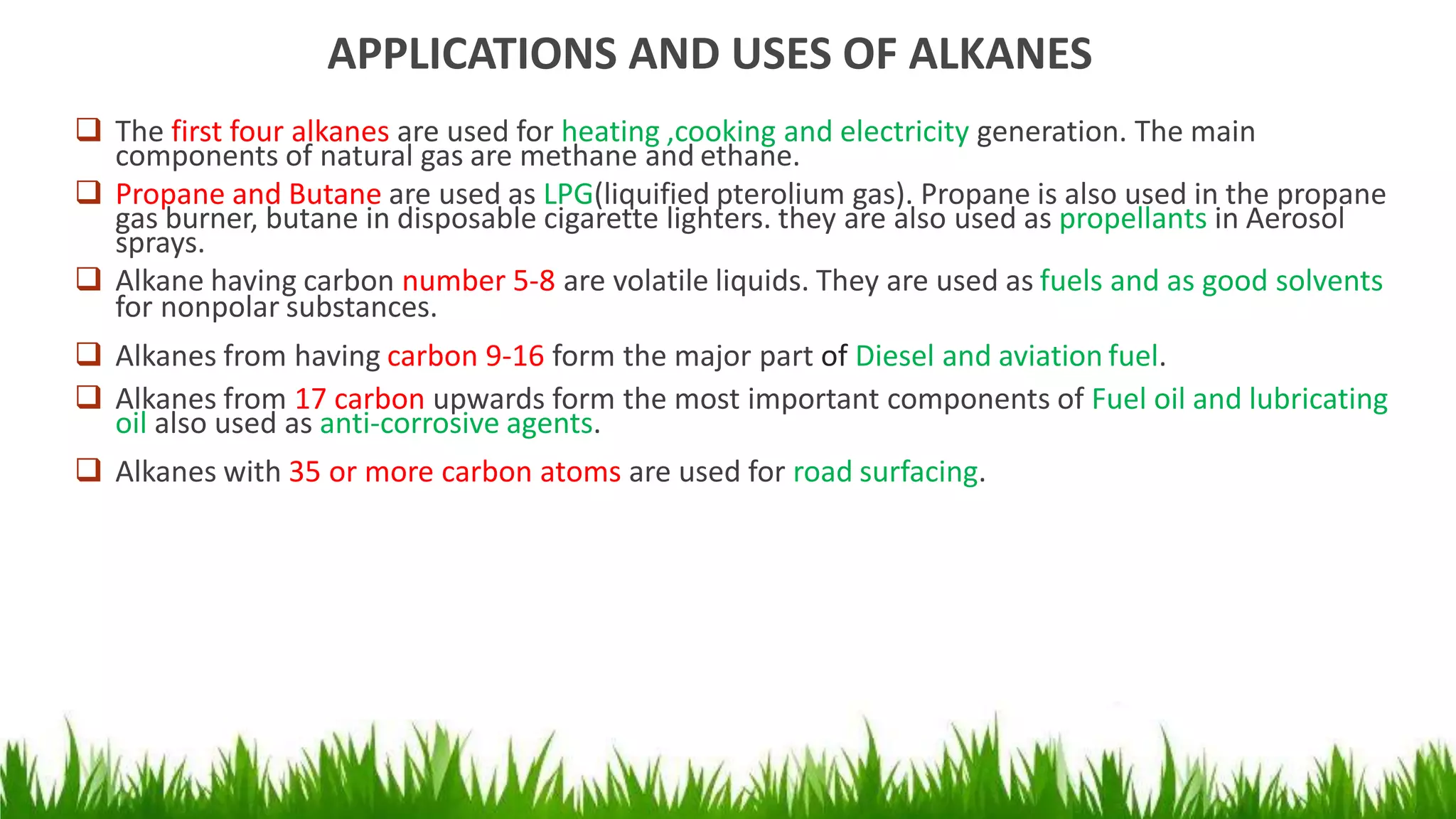 APPLICATIONS AND USES OF ALKANES

❑ The first four alkanes are used for heating ,cooking and electricity generation. The main components of natural gas are methane and ethane.

❑ Propane and Butane are used as LPG(liquified pterolium gas). Propane is also used in the propane gas burner, butane in disposable cigarette lighters. they are also used as propellants in Aerosol sprays.

❑ Alkane having carbon number 5-8 are volatile liquids. They are used as fuels and as good solvents for nonpolar substances.

❑ Alkanes from having carbon 9-16 form the major part of Diesel and aviation fuel.

❑ Alkanes from 17 carbon upwards form the most important components of Fuel oil and lubricating oil also used as anti-corrosive agents.

❑ Alkanes with 35 or more carbon atoms are used for road surfacing.